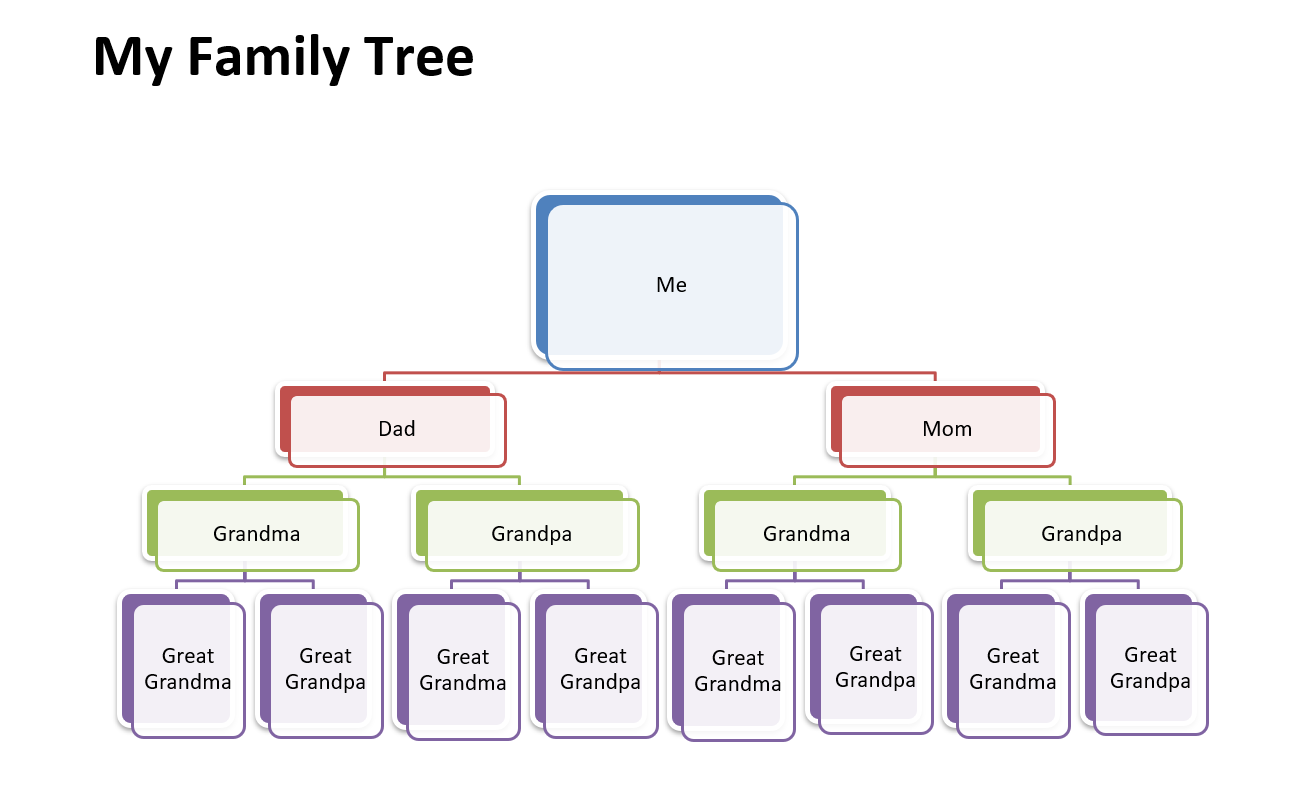 My Family Tree

Me

Dad

Mom

Grandma

Grandpa

Grandma

Grandpa

Great Grandma

Great Grandpa

Great Grandma

Great Grandpa

Great Grandma

Great Grandpa

Great Grandma

Great Grandpa